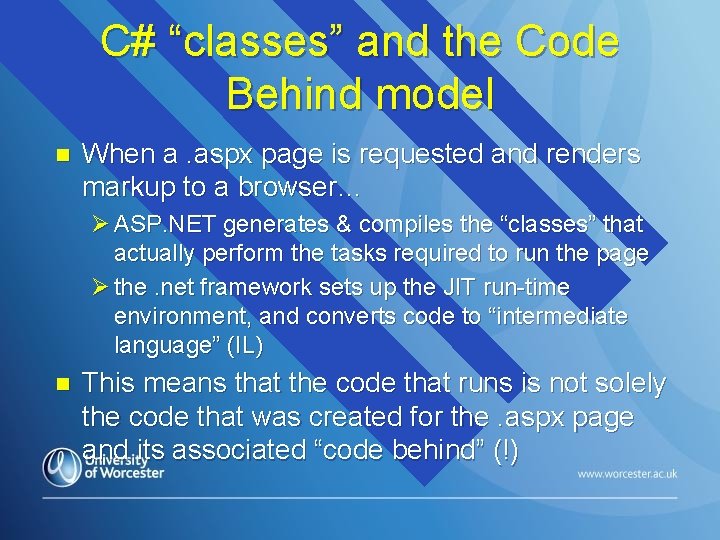 C# “classes” and the Code Behind model

■ When a .aspx page is requested and renders markup to a browser…

➢ ASP.NET generates & compiles the “classes” that actually perform the tasks required to run the page

➢ the .net framework sets up the JIT run-time environment, and converts code to “intermediate language” (IL)

■ This means that the code that runs is not solely the code that was created for the .aspx page and its associated “code behind” (!)

University of Worcester

www.worcester.ac.uk